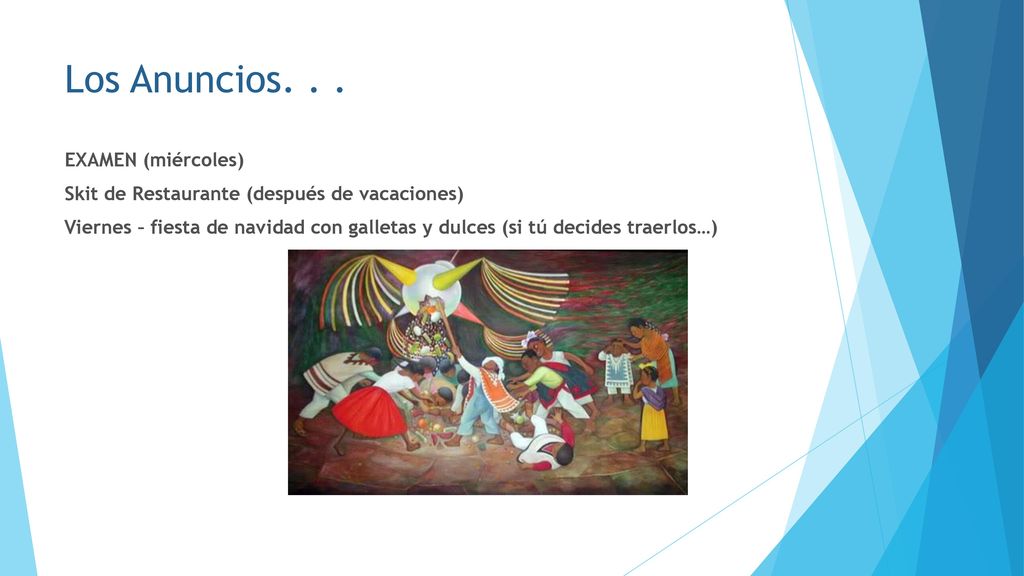 Los Anuncios. . .

EXAMEN (miércoles)

Skit de Restaurante (después de vacaciones)

Viernes – fiesta de navidad con galletas y dulces (si tú decides traerlos…)